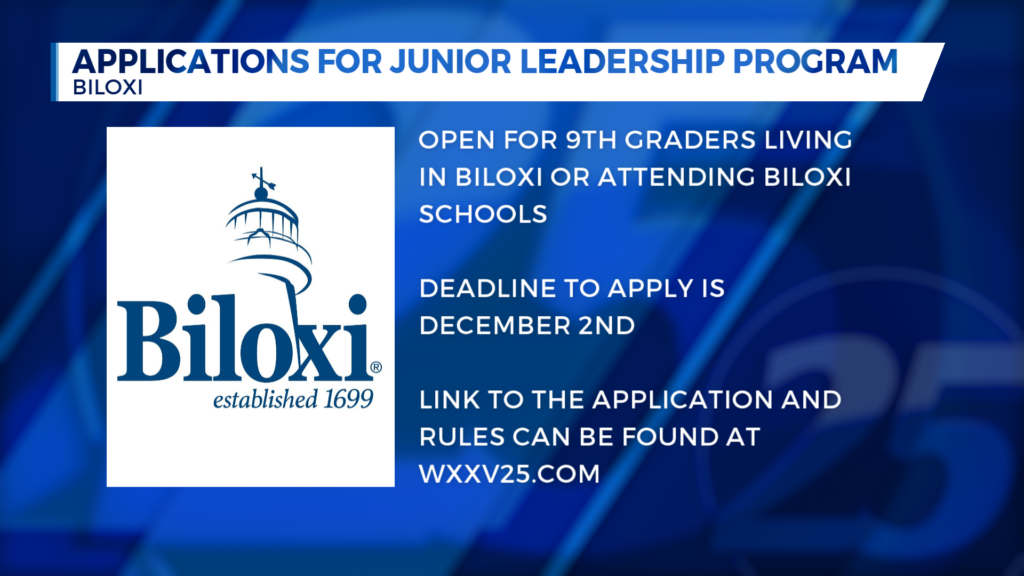 APPLICATIONS FOR JUNIOR LEADERSHIP PROGRAM
BILOXI

Biloxi®
established 1699

OPEN FOR 9TH GRADERS LIVING IN BILOXI OR ATTENDING BILOXI SCHOOLS

DEADLINE TO APPLY IS DECEMBER 2ND

LINK TO THE APPLICATION AND RULES CAN BE FOUND AT WXXV25.COM

25